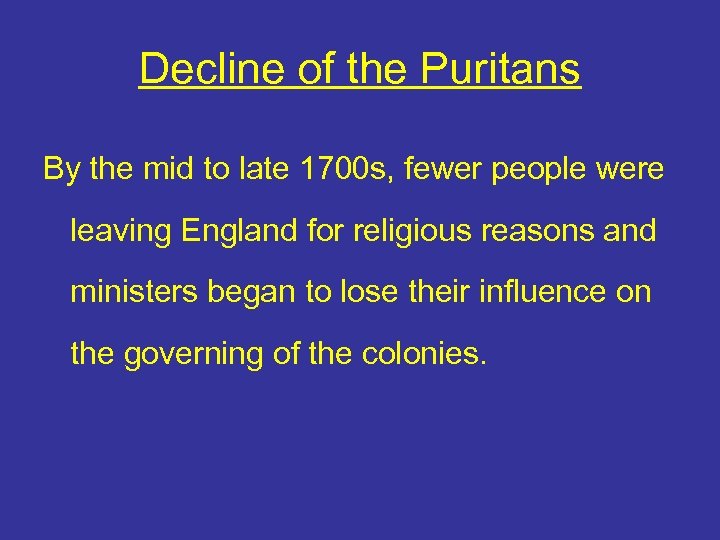 Decline of the Puritans

By the mid to late 1700s, fewer people were leaving England for religious reasons and ministers began to lose their influence on the governing of the colonies.